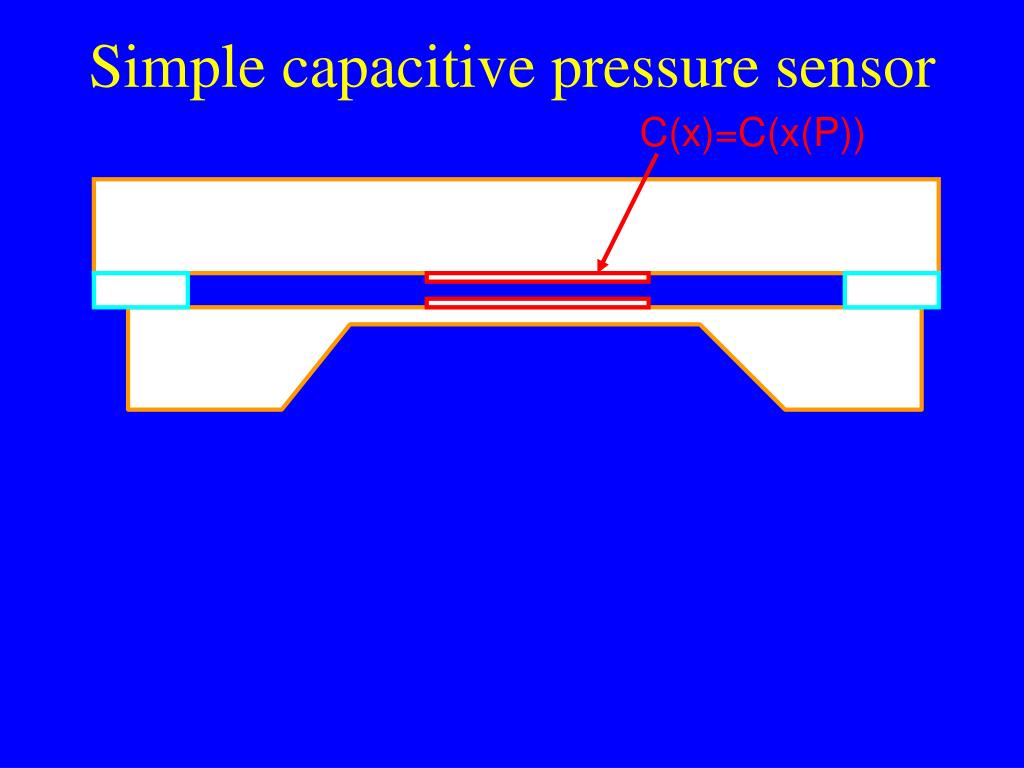 Simple capacitive pressure sensor

$C(x)=C(x(P))$